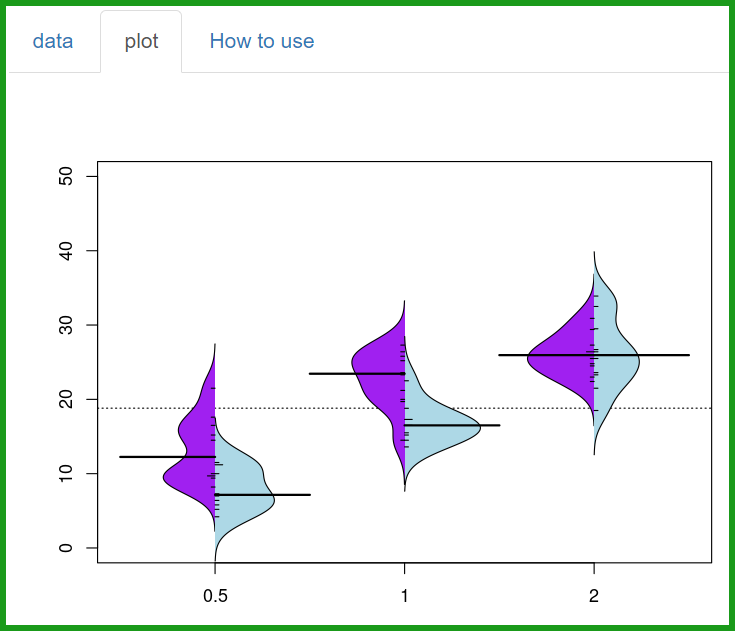 data plot How to use

50
40
30
20
10
0

0.5 1 2